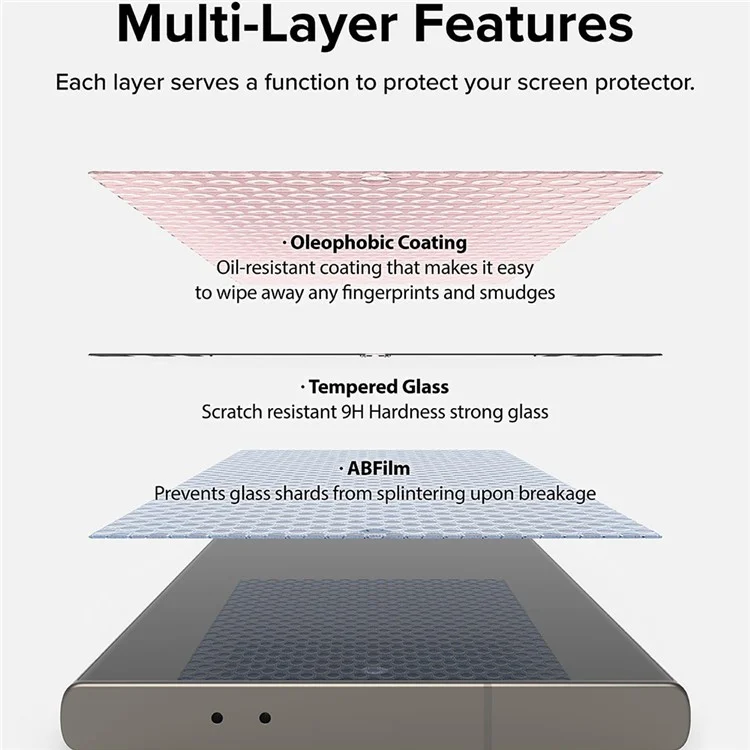 Multi-Layer Features

Each layer serves a function to protect your screen protector.

· Oleophobic Coating
Oil-resistant coating that makes it easy to wipe away any fingerprints and smudges

· Tempered Glass
Scratch resistant 9H Hardness strong glass

· ABFilm
Prevents glass shards from splintering upon breakage